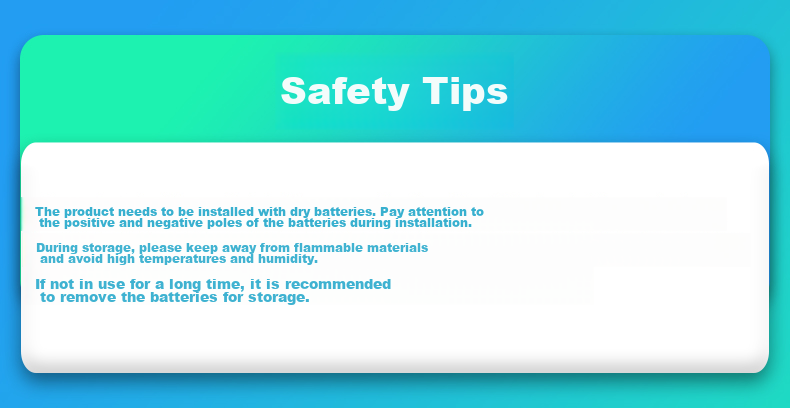 Safety Tips

The product needs to be installed with dry batteries. Pay attention to the positive and negative poles of the batteries during installation.

During storage, please keep away from flammable materials and avoid high temperatures and humidity.

If not in use for a long time, it is recommended to remove the batteries for storage.